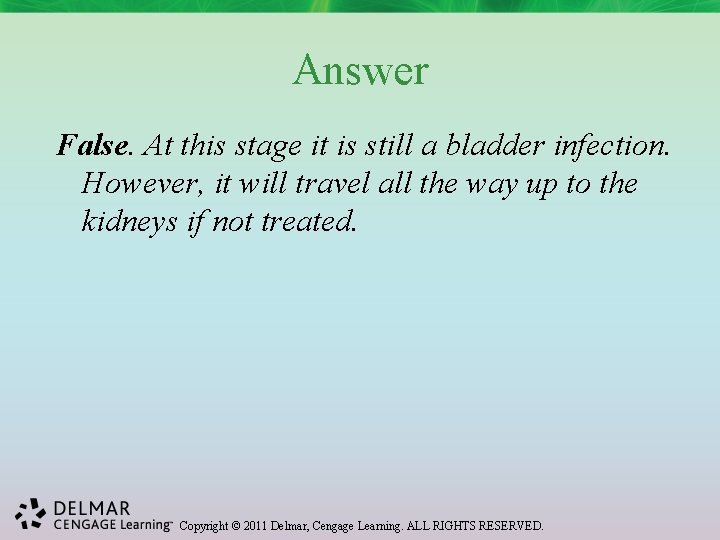 Answer

False. At this stage it is still a bladder infection. However, it will travel all the way up to the kidneys if not treated.

DELMAR
CENGAGE Learning™ Copyright © 2011 Delmar, Cengage Learning. ALL RIGHTS RESERVED.